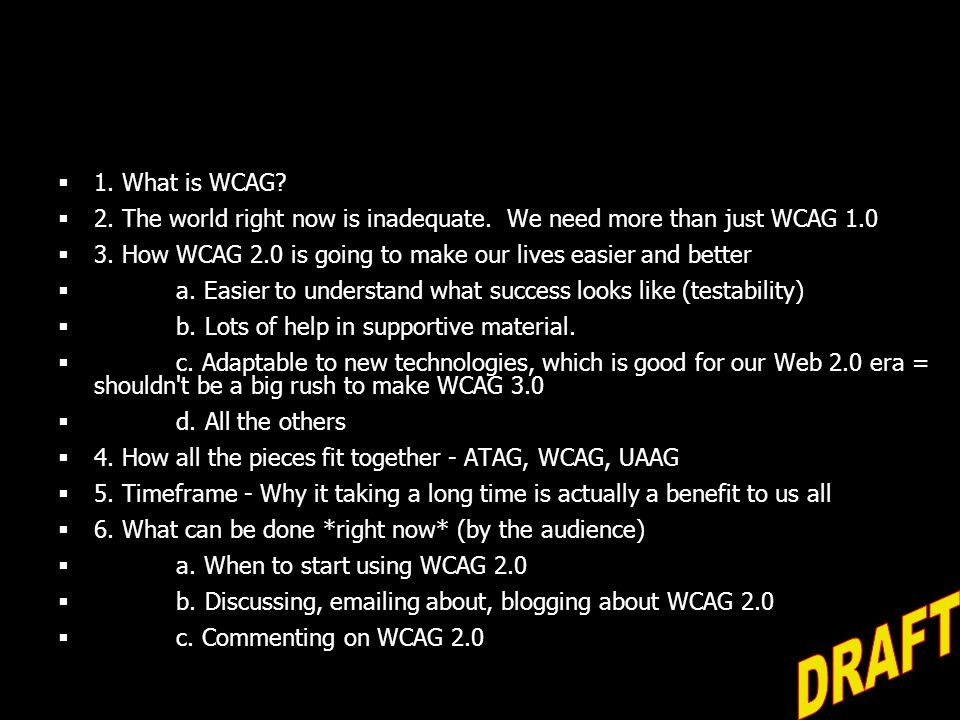 ▪ 1. What is WCAG?
▪ 2. The world right now is inadequate. We need more than just WCAG 1.0
▪ 3. How WCAG 2.0 is going to make our lives easier and better
▪ a. Easier to understand what success looks like (testability)
▪ b. Lots of help in supportive material.
▪ c. Adaptable to new technologies, which is good for our Web 2.0 era = shouldn't be a big rush to make WCAG 3.0
▪ d. All the others
▪ 4. How all the pieces fit together - ATAG, WCAG, UAAG
▪ 5. Timeframe - Why it taking a long time is actually a benefit to us all
▪ 6. What can be done *right now* (by the audience)
▪ a. When to start using WCAG 2.0
▪ b. Discussing, emailing about, blogging about WCAG 2.0
▪ c. Commenting on WCAG 2.0

DRAFT